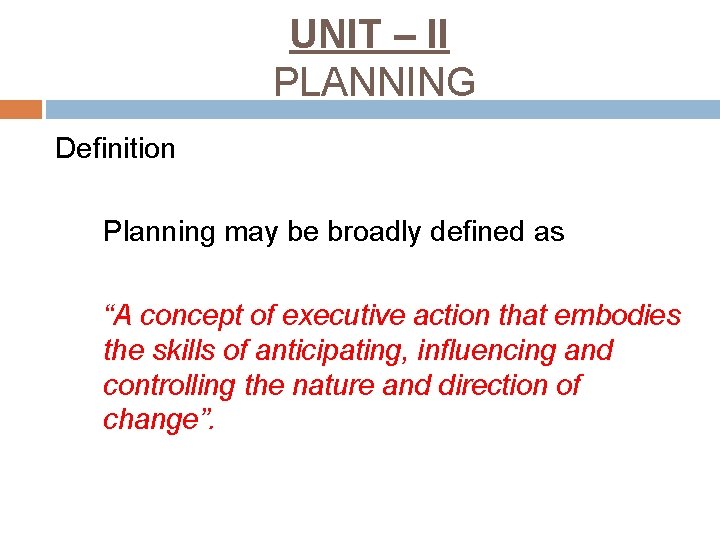 UNIT – II
PLANNING

Definition

Planning may be broadly defined as

“A concept of executive action that embodies the skills of anticipating, influencing and controlling the nature and direction of change”.